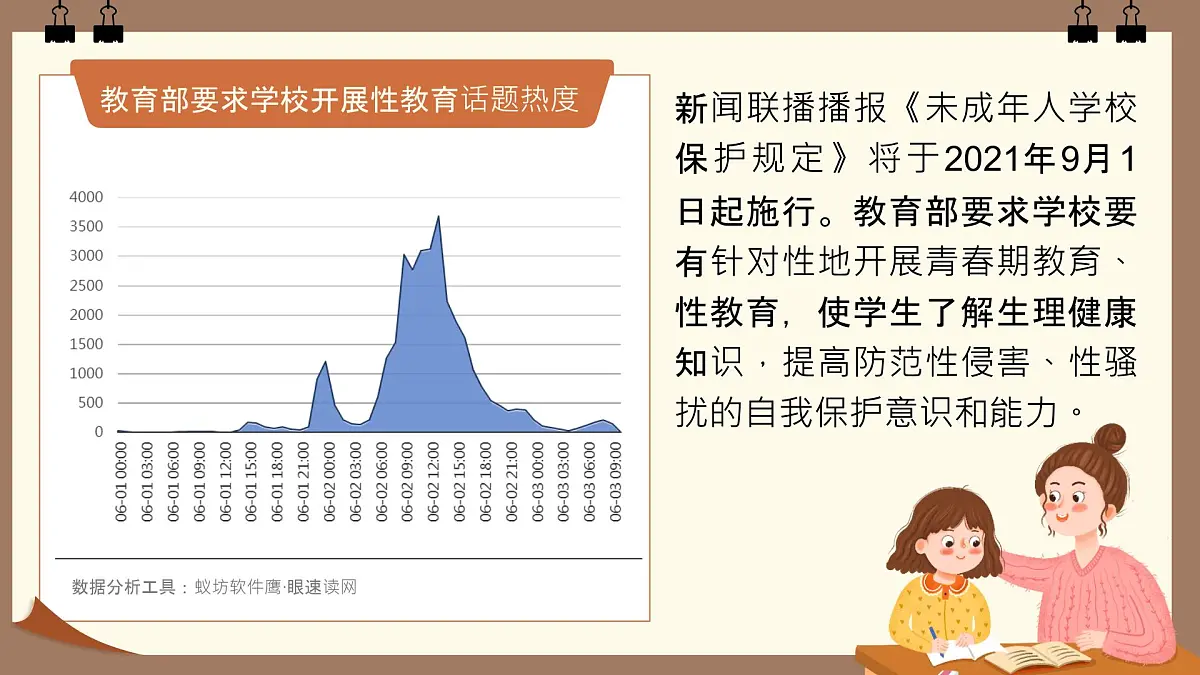 教育部要求学校开展性教育话题热度

4000
3500
3000
2500
2000
1500
1000
500
0

06-01 00:00
06-01 03:00
06-01 06:00
06-01 09:00
06-01 12:00
06-01 15:00
06-01 18:00
06-01 21:00
06-02 00:00
06-02 03:00
06-02 06:00
06-02 09:00
06-02 12:00
06-02 15:00
06-02 18:00
06-02 21:00
06-03 00:00
06-03 03:00
06-03 06:00
06-03 09:00

数据分析工具：蚁坊软件鹰·眼速读网

新闻联播播报《未成年人学校保护规定》将于2021年9月1日起施行。教育部要求学校要有针对性地开展青春期教育、性教育，使学生了解生理健康知识，提高防范性侵害、性骚扰的自我保护意识和能力。